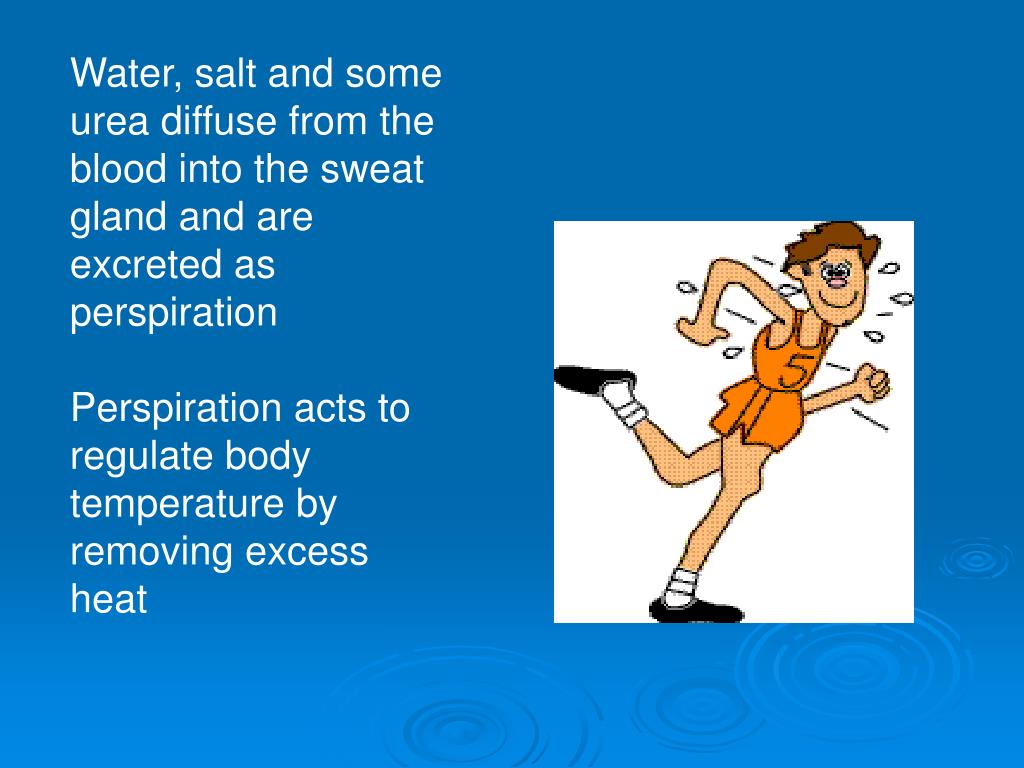 Water, salt and some urea diffuse from the blood into the sweat gland and are excreted as perspiration

Perspiration acts to regulate body temperature by removing excess heat

5